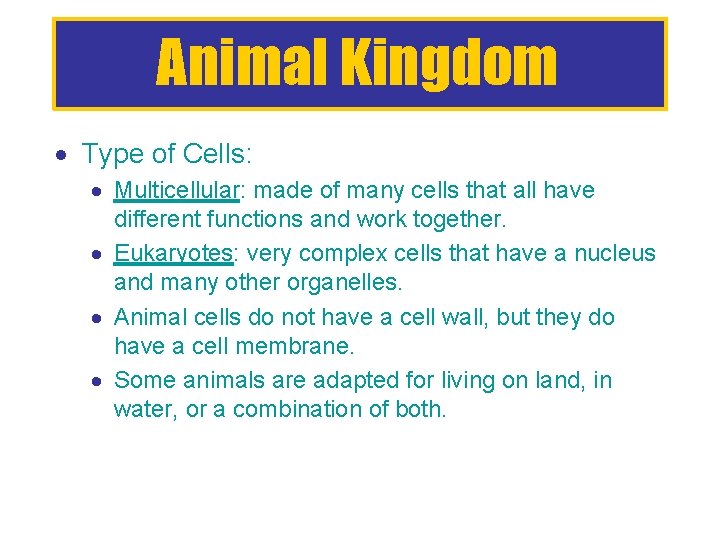 Animal Kingdom

- Type of Cells:
  - Multicellular: made of many cells that all have different functions and work together.
  - Eukaryotes: very complex cells that have a nucleus and many other organelles.
  - Animal cells do not have a cell wall, but they do have a cell membrane.
  - Some animals are adapted for living on land, in water, or a combination of both.